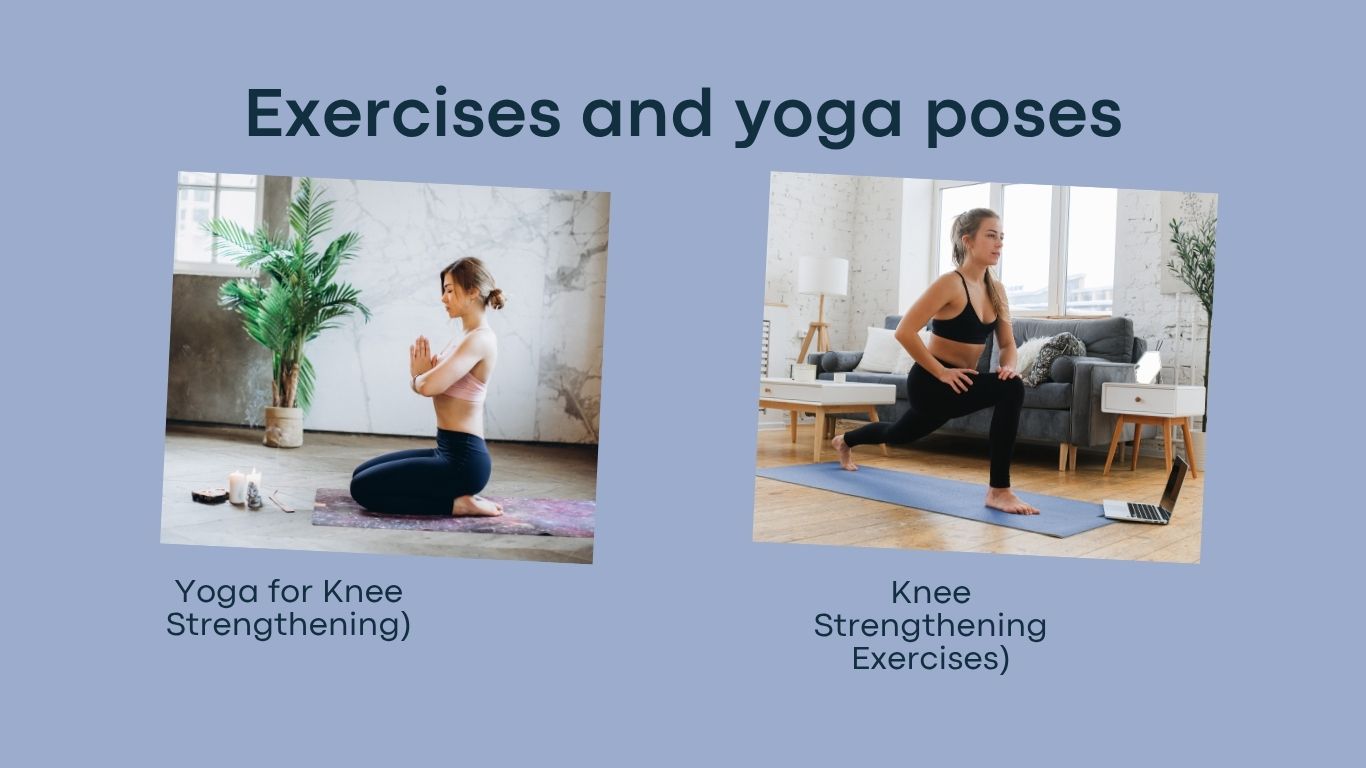 Exercises and yoga poses

Yoga for Knee Strengthening)

Knee Strengthening Exercises)